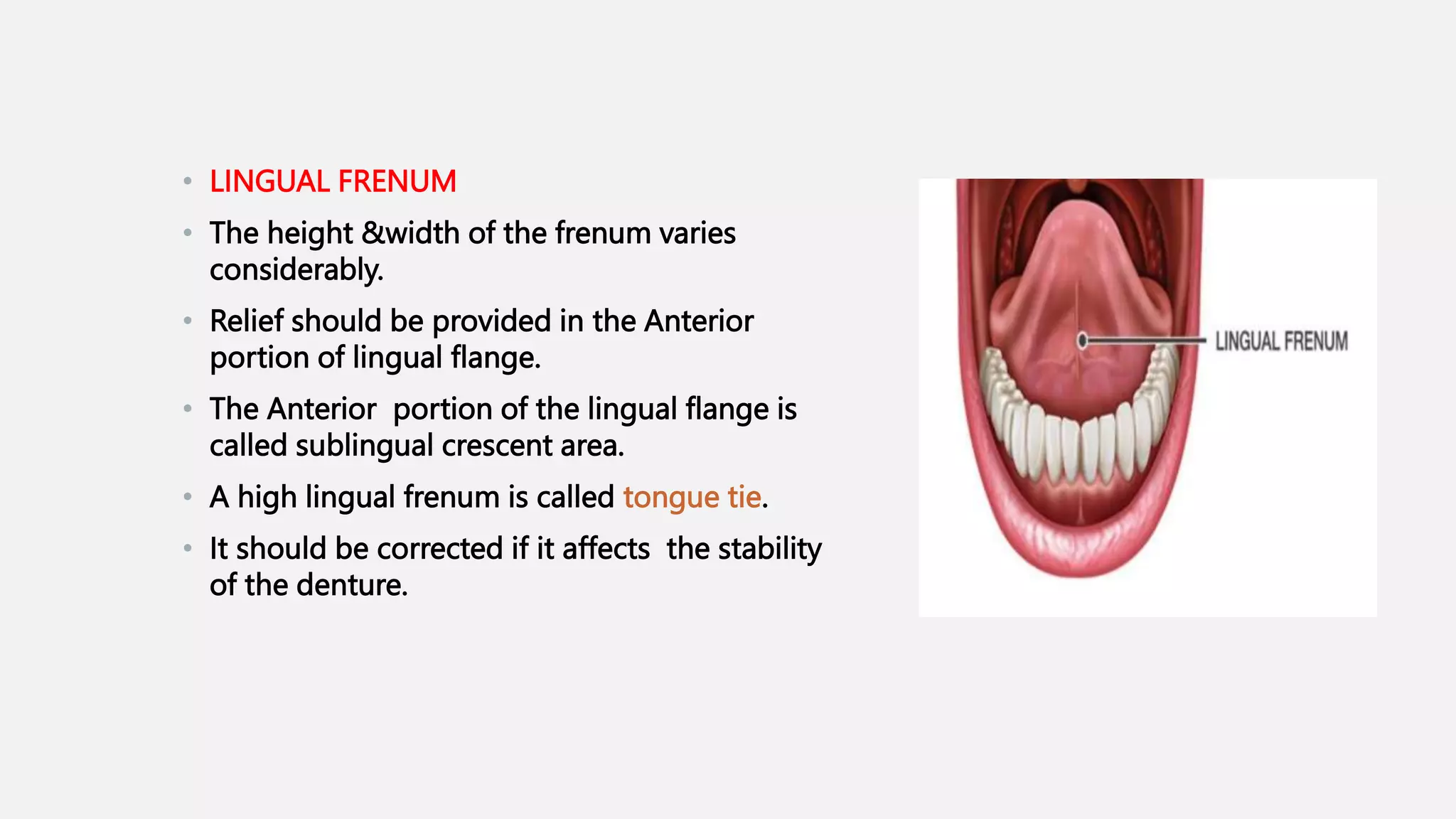 • LINGUAL FRENUM
• The height &width of the frenum varies considerably.
• Relief should be provided in the Anterior portion of lingual flange.
• The Anterior portion of the lingual flange is called sublingual crescent area.
• A high lingual frenum is called tongue tie.
• It should be corrected if it affects the stability of the denture.

LINGUAL FRENUM